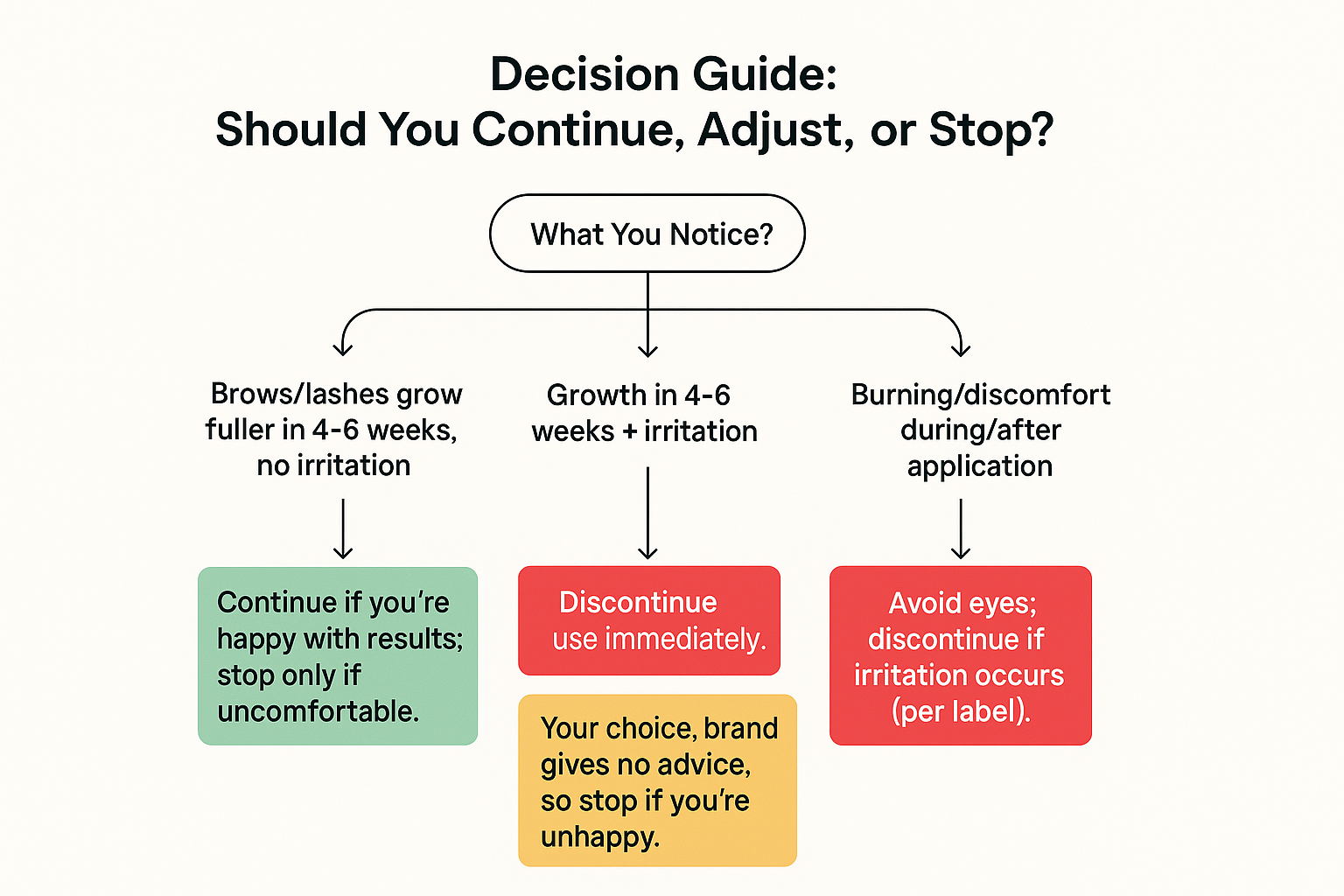 Decision Guide:
Should You Continue, Adjust, or Stop?

What You Notice?

Brows/lashes grow fuller in 4-6 weeks, no irritation

Continue if you're happy with results; stop only if uncomfortable.

Growth in 4-6 weeks + irritation

Discontinue use immediately.

Your choice, brand gives no advice, so stop if you're unhappy.

Burning/discomfort during/after application

Avoid eyes; discontinue if irritation occurs (per label).